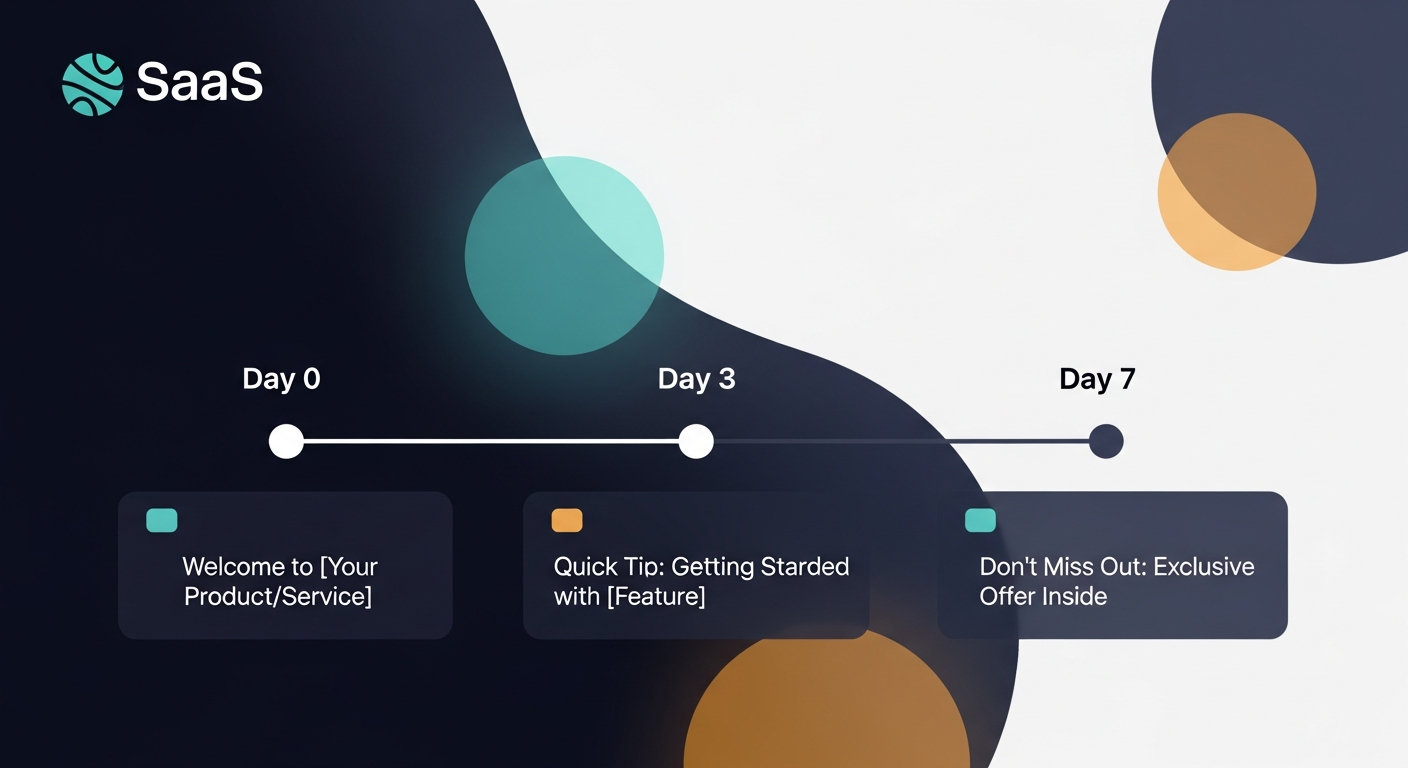 SaaS

Day 0

Day 3

Day 7

Welcome to [Your Product/Service]

Quick Tip: Getting Starded with [Feature]

Don't Miss Out: Exclusive Offer Inside